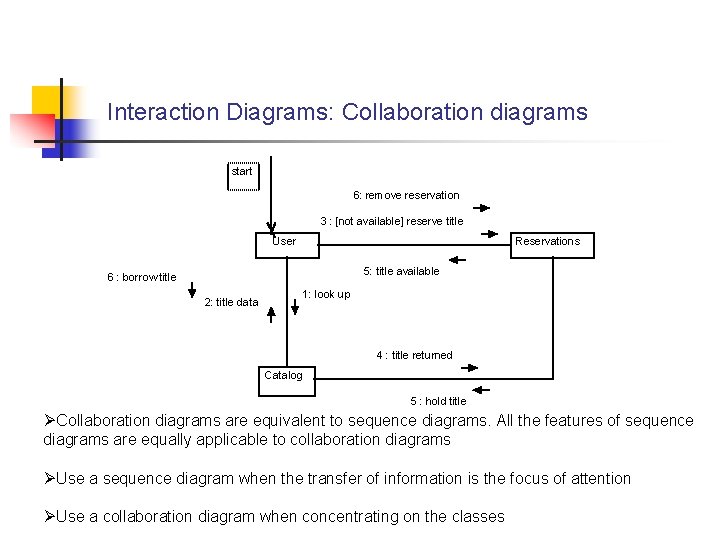 Interaction Diagrams: Collaboration diagrams

start

6: remove reservation

3 : [not available] reserve title

User

Reservations

5: title available

6 : borrowtitle

2: title data

1: look up

4 : title returned

Catalog

5 : hold title

➢Collaboration diagrams are equivalent to sequence diagrams. All the features of sequence diagrams are equally applicable to collaboration diagrams

➢Use a sequence diagram when the transfer of information is the focus of attention

➢Use a collaboration diagram when concentrating on the classes